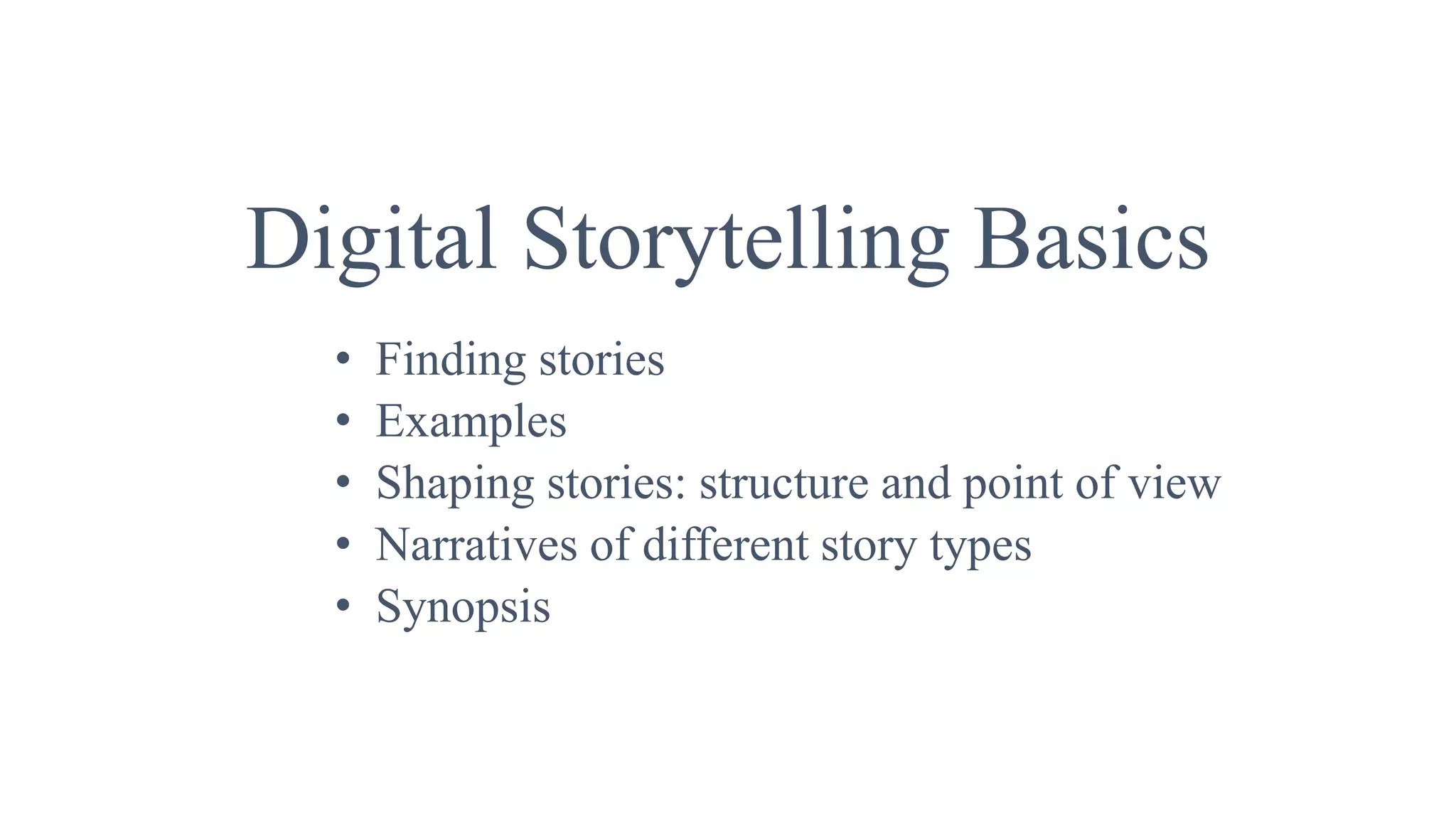 Digital Storytelling Basics

• Finding stories
• Examples
• Shaping stories: structure and point of view
• Narratives of different story types
• Synopsis